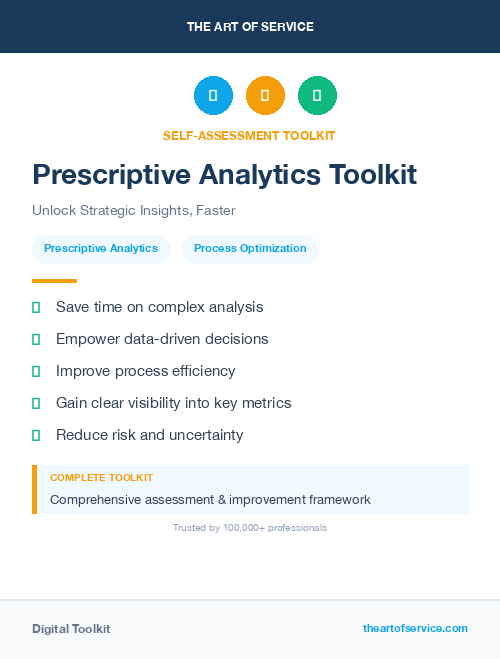 THE ART OF SERVICE

SELF-ASSESSMENT TOOLKIT

Prescriptive Analytics Toolkit

Unlock Strategic Insights, Faster

Prescriptive Analytics

Process Optimization

Save time on complex analysis

Empower data-driven decisions

Improve process efficiency

Gain clear visibility into key metrics

Reduce risk and uncertainty

COMPLETE TOOLKIT

Comprehensive assessment & improvement framework

Trusted by 100,000+ professionals

Digital Toolkit

theartofservice.com